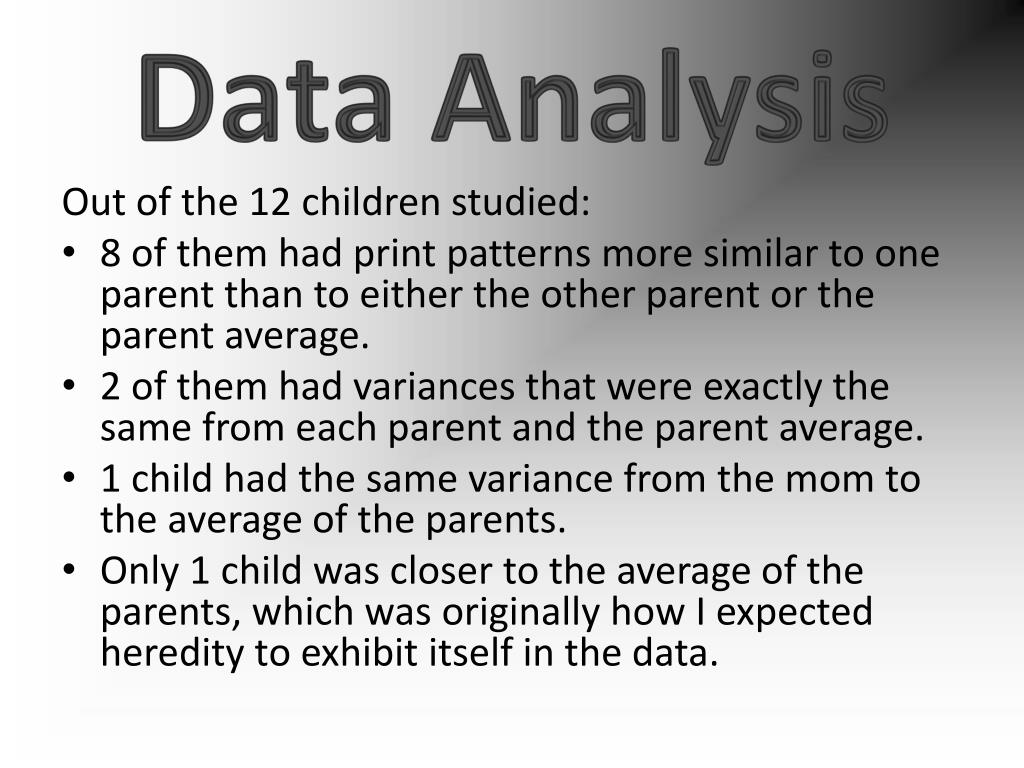 Data Analysis

Out of the 12 children studied:

• 8 of them had print patterns more similar to one parent than to either the other parent or the parent average.
• 2 of them had variances that were exactly the same from each parent and the parent average.
• 1 child had the same variance from the mom to the average of the parents.
• Only 1 child was closer to the average of the parents, which was originally how I expected heredity to exhibit itself in the data.